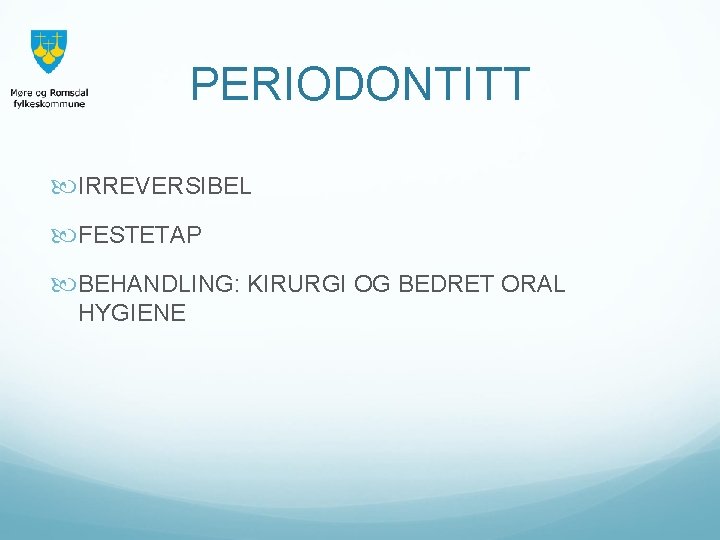 Møre og Romsdal fylkeskommune

PERIODONTITT

IRREVERSIBEL

FESTETAP

BEHANDLING: KIRURGI OG BEDRET ORAL HYGIENE